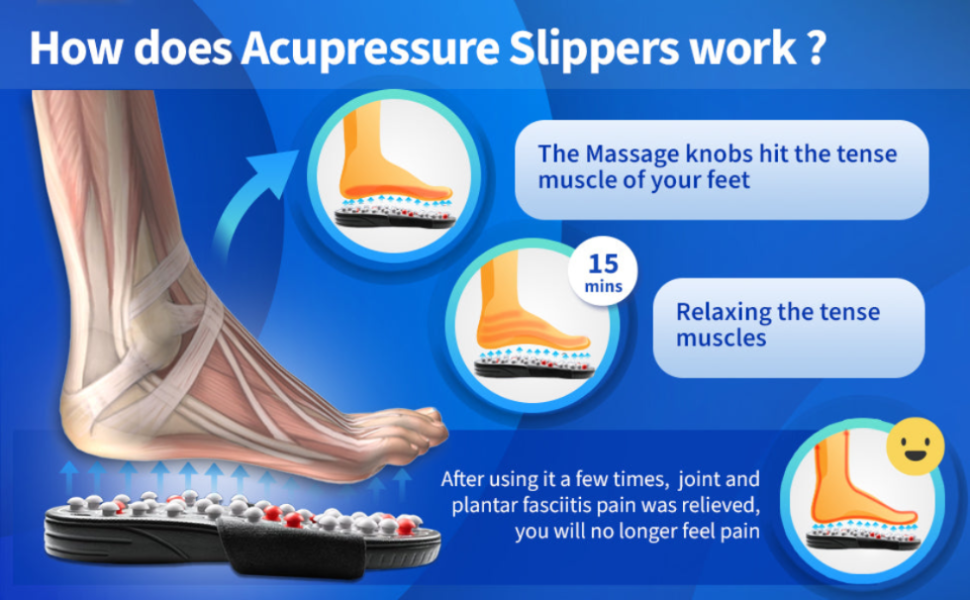 How does Acupressure Slippers work ?

The Massage knobs hit the tense muscle of your feet

15 mins

Relaxing the tense muscles

After using it a few times, joint and plantar fasciitis pain was relieved, you will no longer feel pain